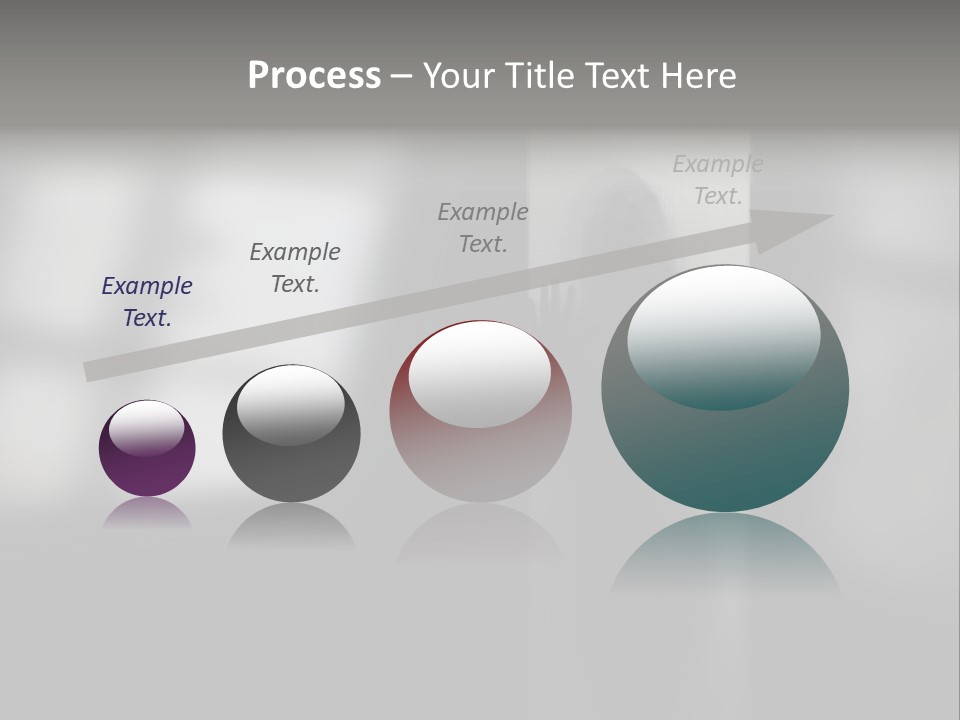 Process – Your Title Text Here

Example Text.

Example Text.

Example Text.

Example Text.